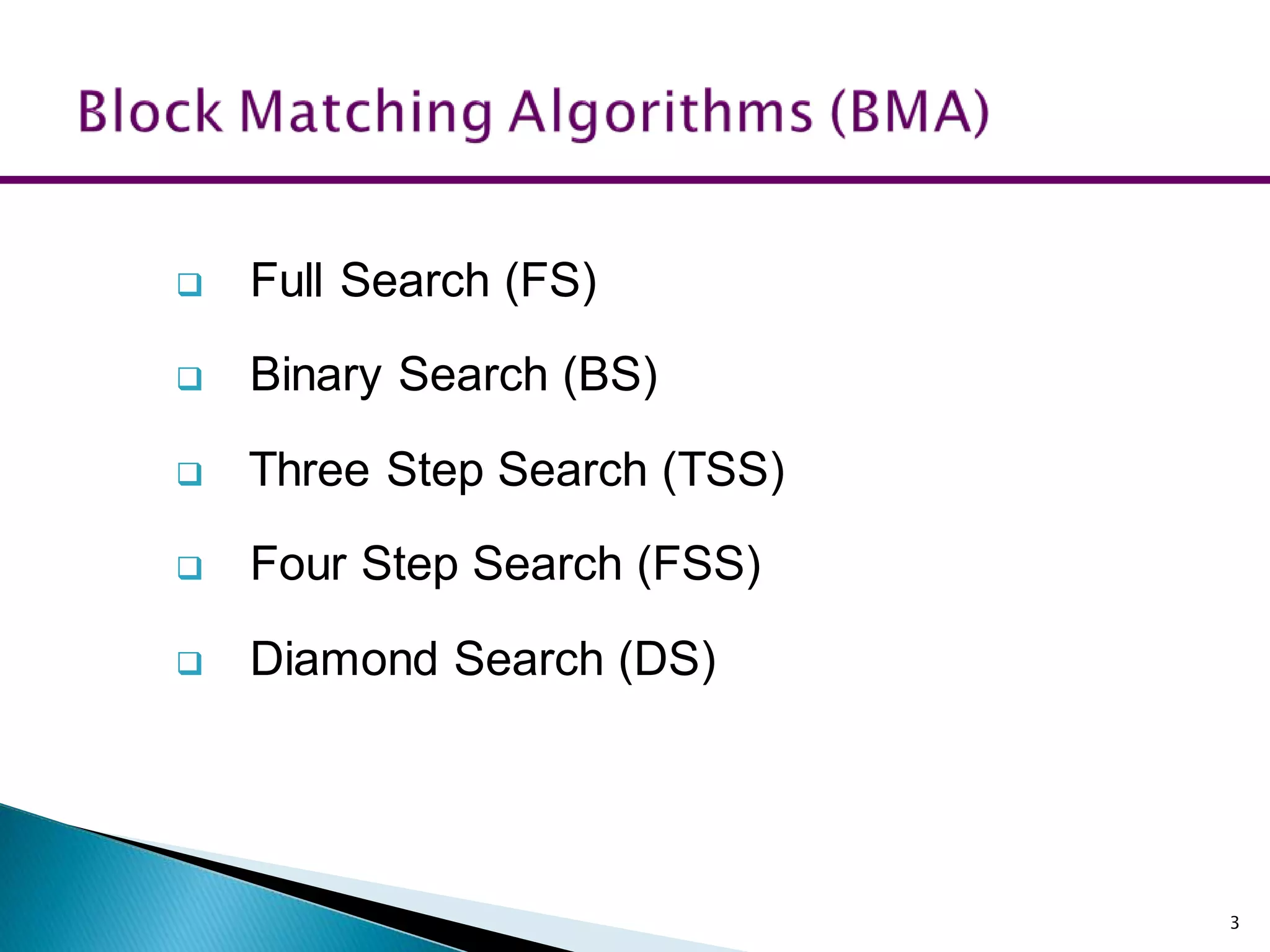 Block Matching Algorithms (BMA)

❑ Full Search (FS)

❑ Binary Search (BS)

❑ Three Step Search (TSS)

❑ Four Step Search (FSS)

❑ Diamond Search (DS)

3